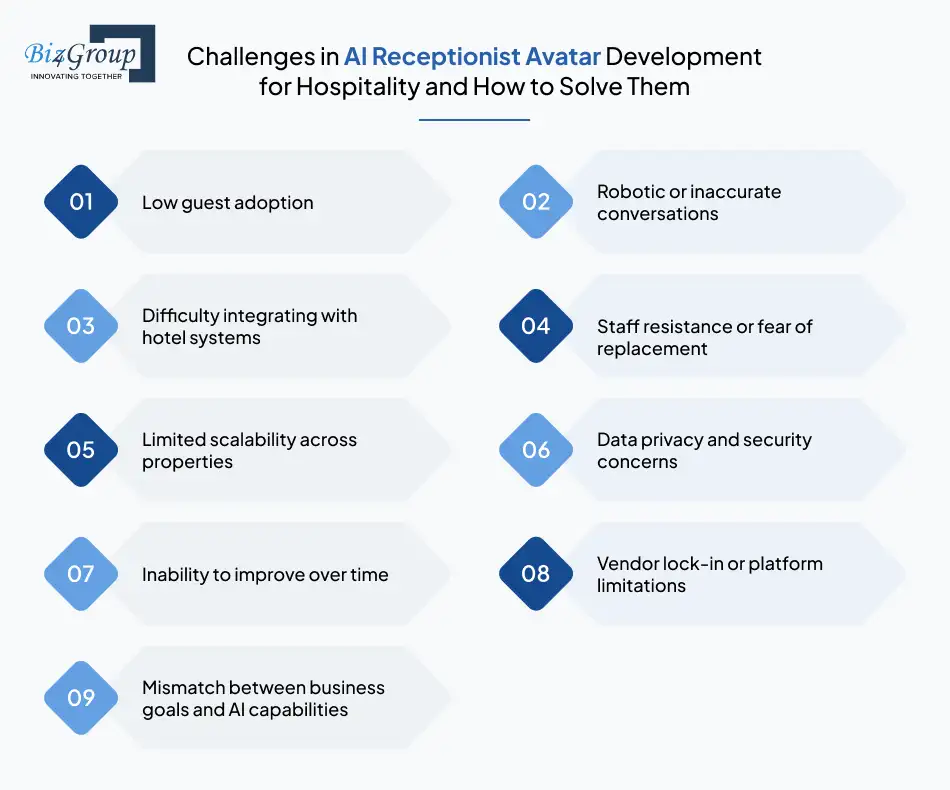 Biz4Group
INNOVATING TOGETHER

Challenges in AI Receptionist Avatar Development for Hospitality and How to Solve Them

01 Low guest adoption

02 Robotic or inaccurate conversations

03 Difficulty integrating with hotel systems

04 Staff resistance or fear of replacement

05 Limited scalability across properties

06 Data privacy and security concerns

07 Inability to improve over time

08 Vendor lock-in or platform limitations

09 Mismatch between business goals and AI capabilities